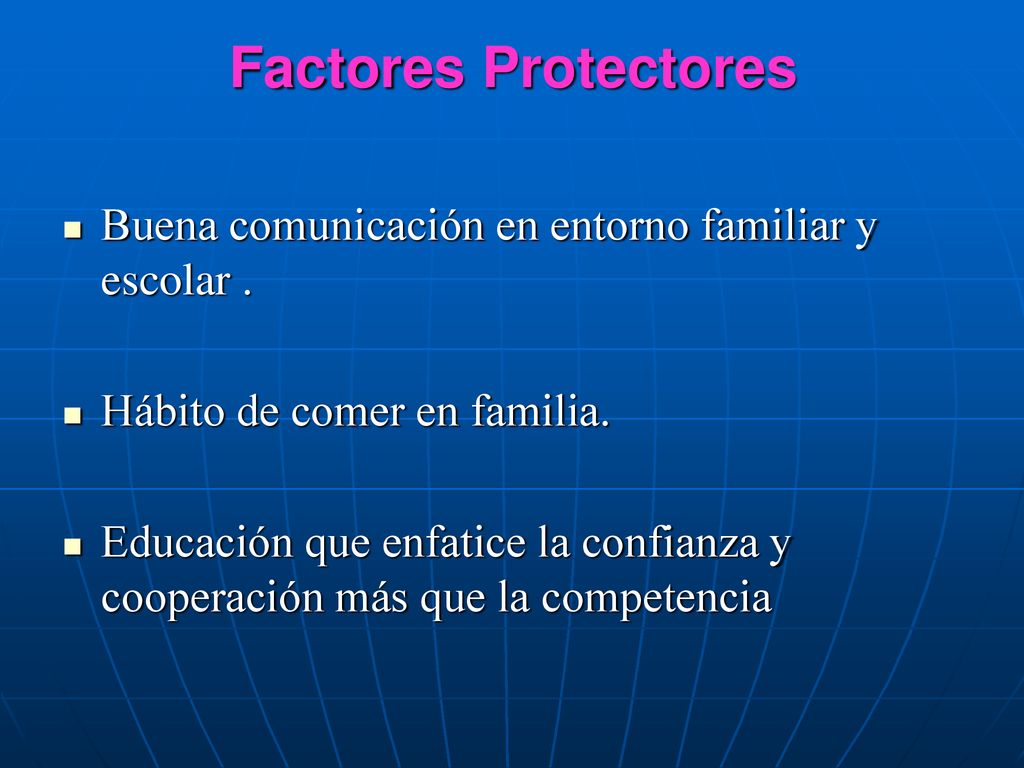 Factores Protectores

- Buena comunicación en entorno familiar y escolar .

- Hábito de comer en familia.

- Educación que enfatice la confianza y cooperación más que la competencia